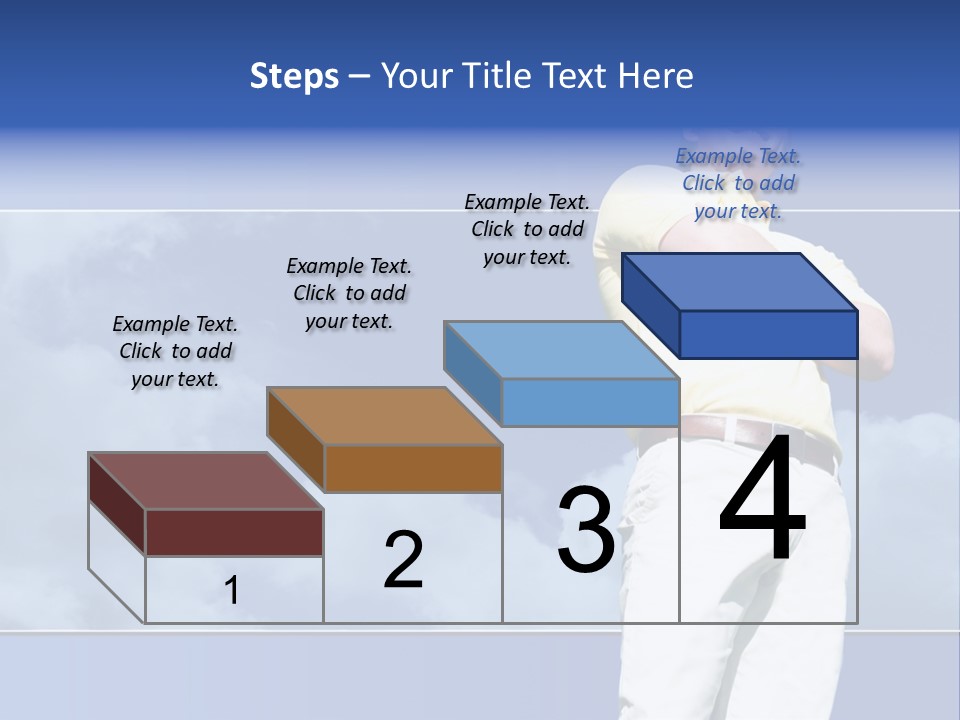 Steps – Your Title Text Here

Example Text. Click to add your text.

Example Text. Click to add your text.

Example Text. Click to add your text.

Example Text. Click to add your text.

1

2

3

4